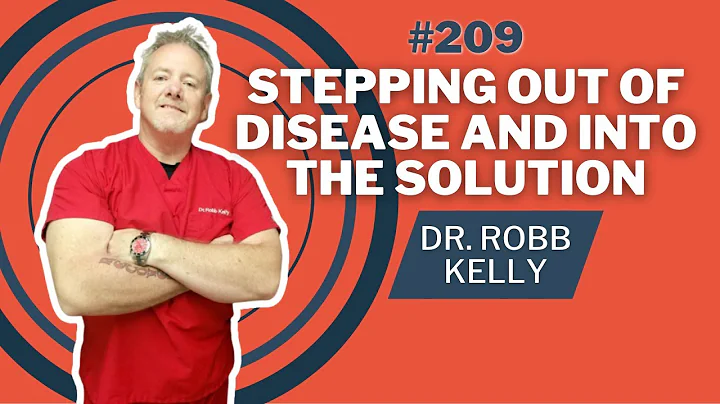 #209
STEPPING OUT OF DISEASE AND INTO THE SOLUTION

DR. ROBB KELLY

Dr.Robb Kelly